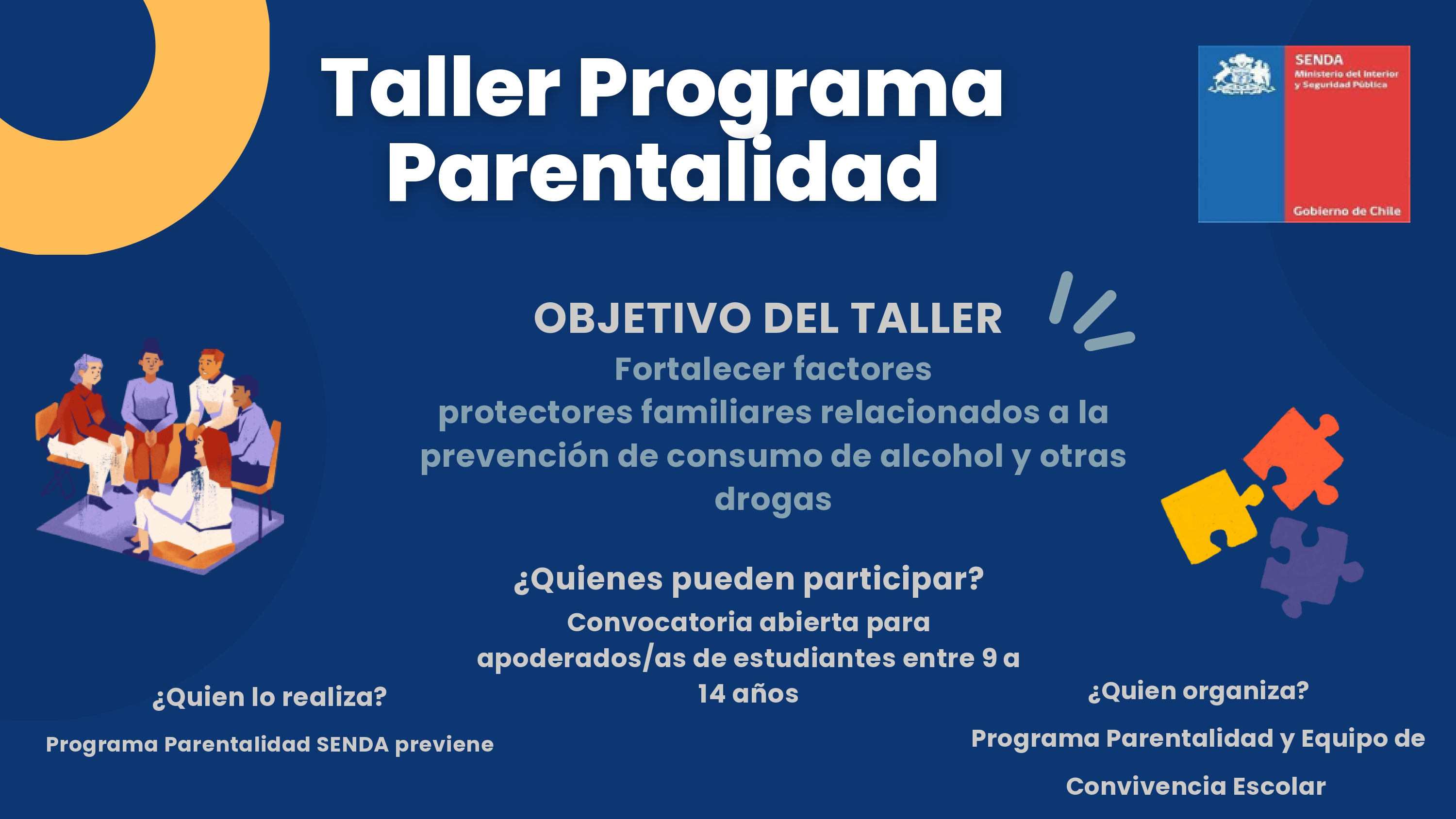 Taller Programa Parentalidad

SENDA
Ministerio del Interior y Seguridad Pública
Gobierno de Chile

OBJETIVO DEL TALLER
Fortalecer factores protectores familiares relacionados a la prevención de consumo de alcohol y otras drogas

¿Quienes pueden participar?
Convocatoria abierta para apoderados/as de estudiantes entre 9 a 14 años

¿Quien lo realiza?
Programa Parentalidad SENDA previene

¿Quien organiza?
Programa Parentalidad y Equipo de Convivencia Escolar